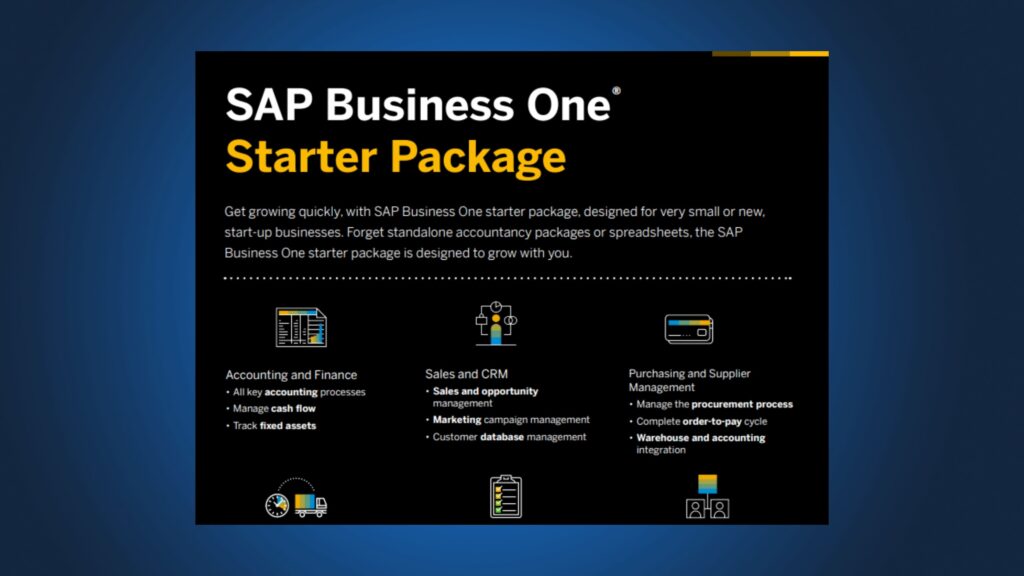 SAP Business One®
Starter Package

Get growing quickly, with SAP Business One starter package, designed for very small or new, start-up businesses. Forget standalone accountancy packages or spreadsheets, the SAP Business One starter package is designed to grow with you.

Accounting and Finance
• All key accounting processes
• Manage cash flow
• Track fixed assets

Sales and CRM
• Sales and opportunity management
• Marketing campaign management
• Customer database management

Purchasing and Supplier Management
• Manage the procurement process
• Complete order-to-pay cycle
• Warehouse and accounting integration